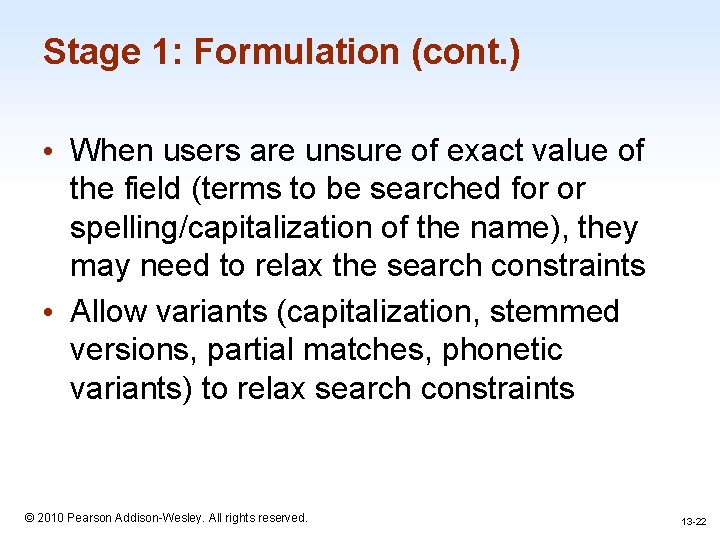 Stage 1: Formulation (cont.)

• When users are unsure of exact value of the field (terms to be searched for or spelling/capitalization of the name), they may need to relax the search constraints

• Allow variants (capitalization, stemmed versions, partial matches, phonetic variants) to relax search constraints

© 2010 Pearson Addison-Wesley. All rights reserved.

13-22